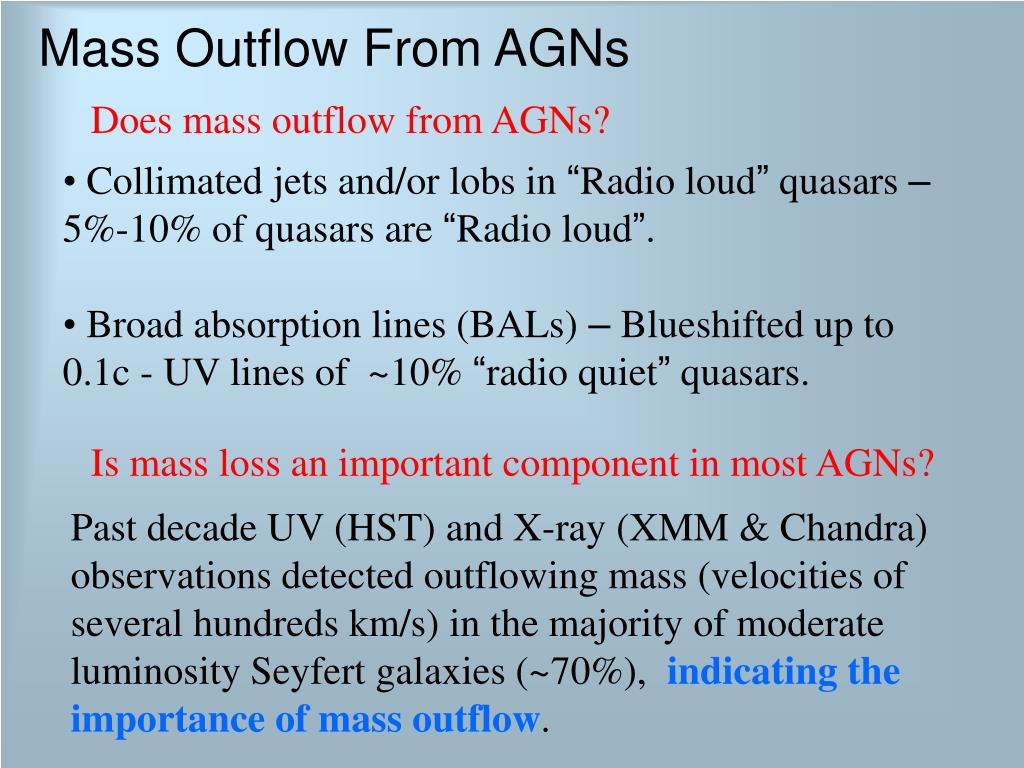 Mass Outflow From AGNs

Does mass outflow from AGNs?

• Collimated jets and/or lobs in “Radio loud” quasars – 5%-10% of quasars are “Radio loud”.

• Broad absorption lines (BALs) – Blueshifted up to 0.1c - UV lines of ~10% “radio quiet” quasars.

Is mass loss an important component in most AGNs?

Past decade UV (HST) and X-ray (XMM & Chandra) observations detected outflowing mass (velocities of several hundreds km/s) in the majority of moderate luminosity Seyfert galaxies (~70%), indicating the importance of mass outflow.